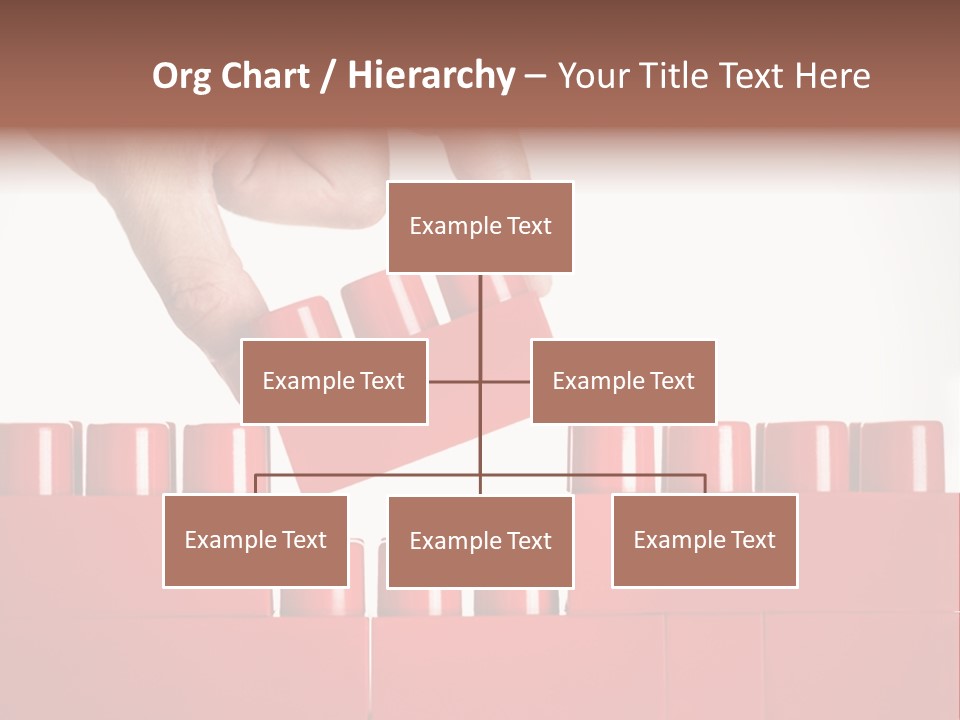 Org Chart / Hierarchy – Your Title Text Here

Example Text

Example Text

Example Text

Example Text

Example Text

Example Text